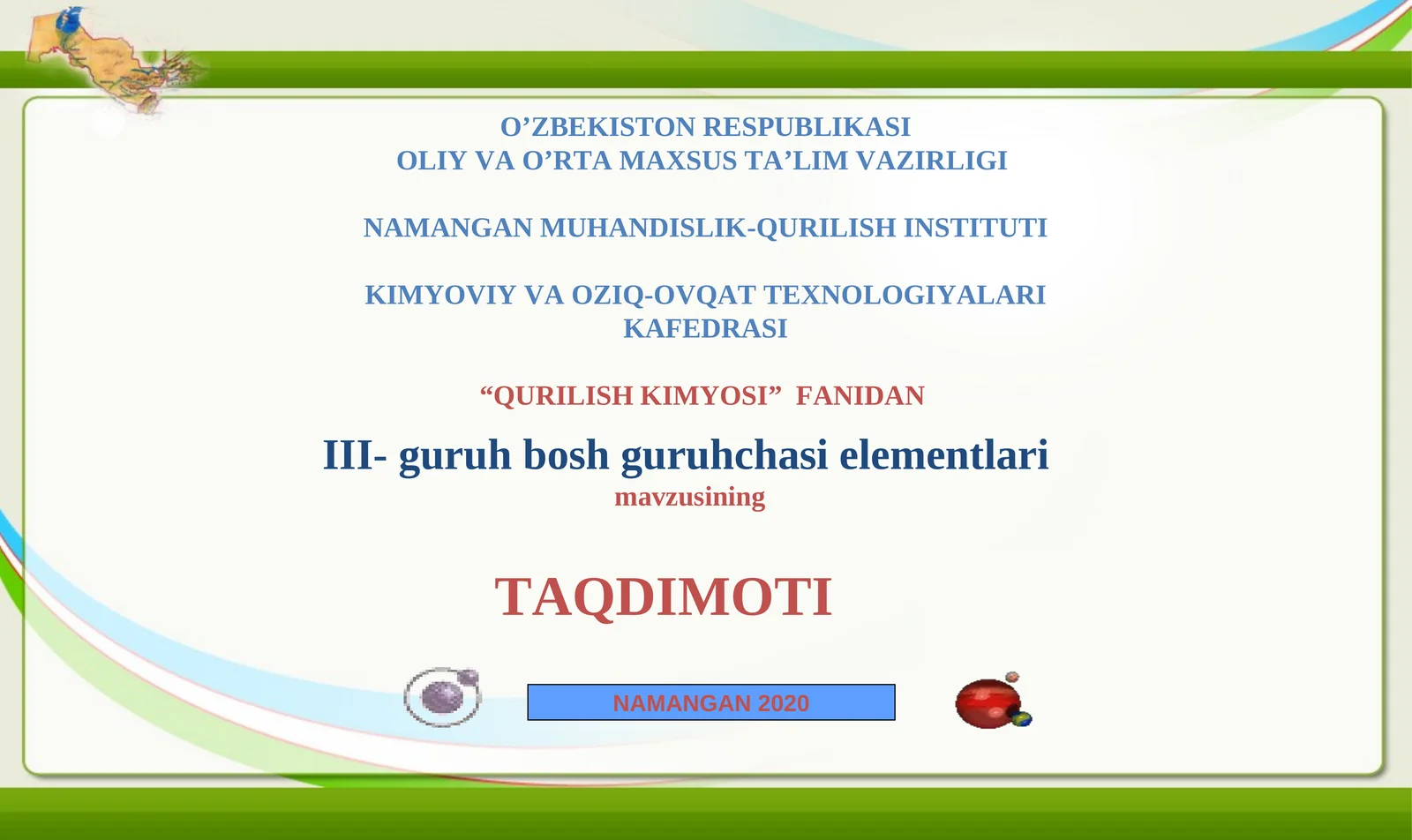 O’ZBEKISTON RESPUBLIKASI
OLIY VA O’RTA MAXSUS TA’LIM VAZIRLIGI

NAMANGAN MUHANDISLIK-QURILISH INSTITUTI

KIMYOVIY VA OZIQ-OVQAT TEXNOLOGIYALARI KAFEDRASI

“QURILISH KIMYOSI” FANIDAN

III- guruh bosh guruhchasi elementlari
mavzusining

TAQDIMOTI

NAMANGAN 2020